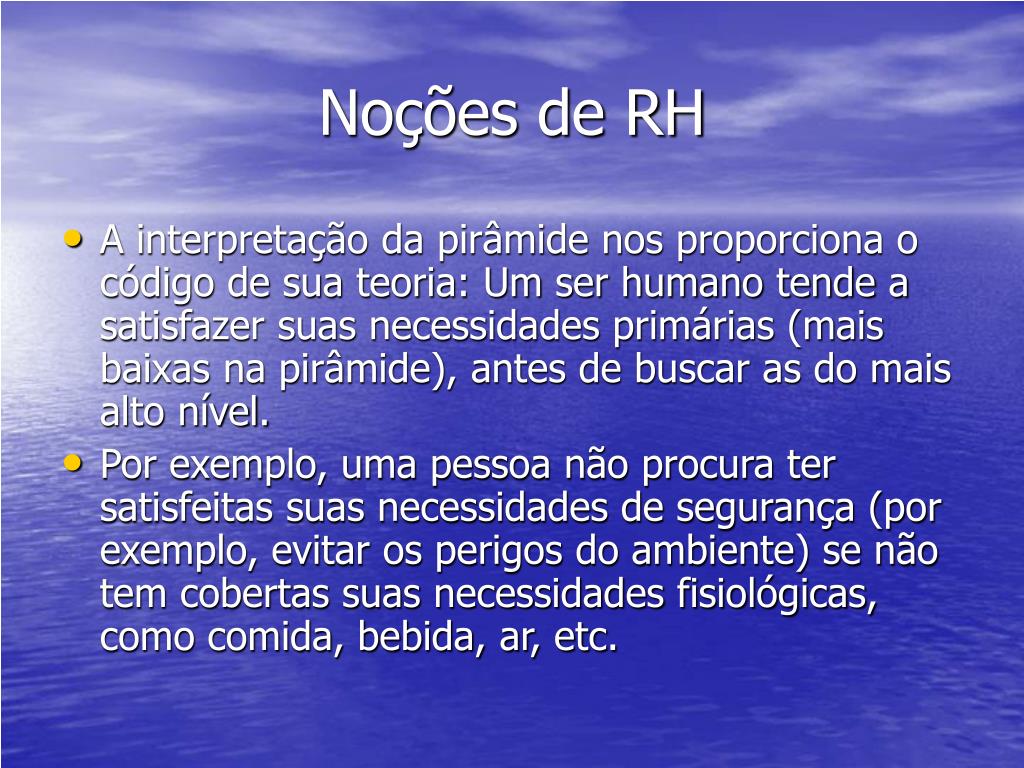 Noções de RH

• A interpretação da pirâmide nos proporciona o código de sua teoria: Um ser humano tende a satisfazer suas necessidades primárias (mais baixas na pirâmide), antes de buscar as do mais alto nível.
• Por exemplo, uma pessoa não procura ter satisfeitas suas necessidades de segurança (por exemplo, evitar os perigos do ambiente) se não tem cobertas suas necessidades fisiológicas, como comida, bebida, ar, etc.